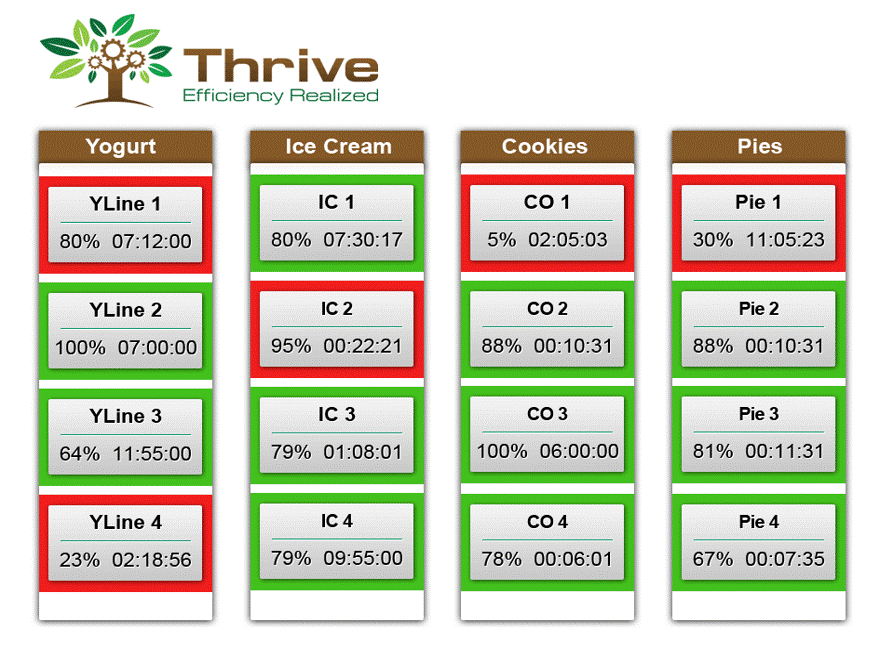 Thrive
Efficiency Realized

Yogurt

YLine 1
80% 07:12:00

YLine 2
100% 07:00:00

YLine 3
64% 11:55:00

YLine 4
23% 02:18:56

Ice Cream

IC 1
80% 07:30:17

IC 2
95% 00:22:21

IC 3
79% 01:08:01

IC 4
79% 09:55:00

Cookies

CO 1
5% 02:05:03

CO 2
88% 00:10:31

CO 3
100% 06:00:00

CO 4
78% 00:06:01

Pies

Pie 1
30% 11:05:23

Pie 2
88% 00:10:31

Pie 3
81% 00:11:31

Pie 4
67% 00:07:35